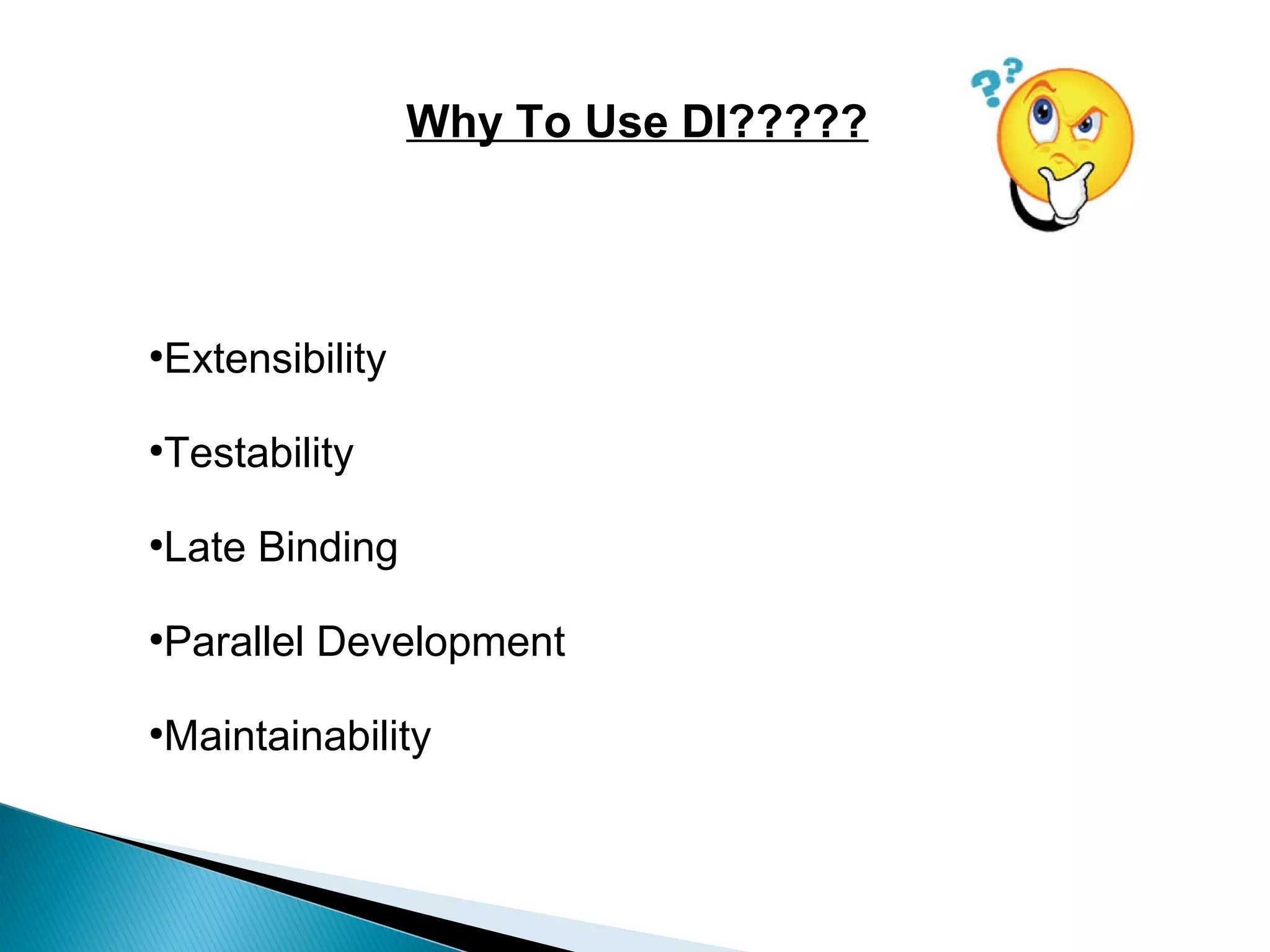 Why To Use DI?????

•Extensibility

•Testability

•Late Binding

•Parallel Development

•Maintainability